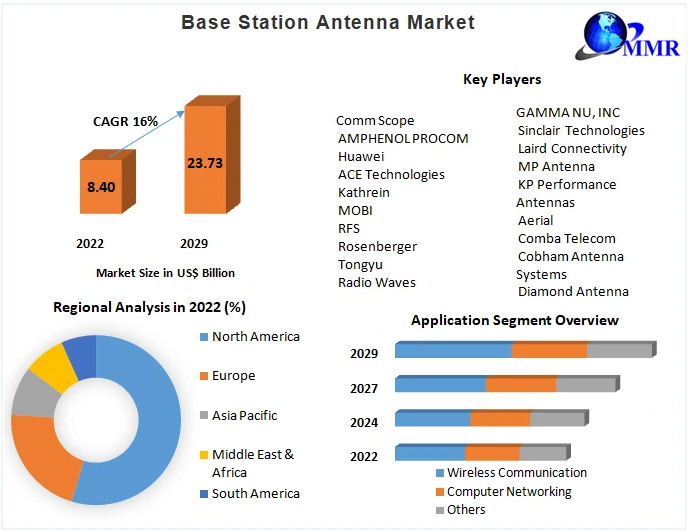 Base Station Antenna Market

MMR

CAGR 16%

8.40

23.73

2022

2029

Market Size in US$ Billion

Key Players

Comm Scope
AMPHENOL PROCOM
Huawei
ACE Technologies
Kathrein
MOBI
RFS
Rosenberger
Tongyu
Radio Waves

GAMMA NU, INC
Sinclair Technologies
Laird Connectivity
MP Antenna
KP Performance Antennas
Aerial
Comba Telecom
Cobham Antenna Systems
Diamond Antenna

Regional Analysis in 2022 (%)

North America
Europe
Asia Pacific
Middle East & Africa
South America

Application Segment Overview

2029
2027
2024
2022

Wireless Communication
Computer Networking
Others